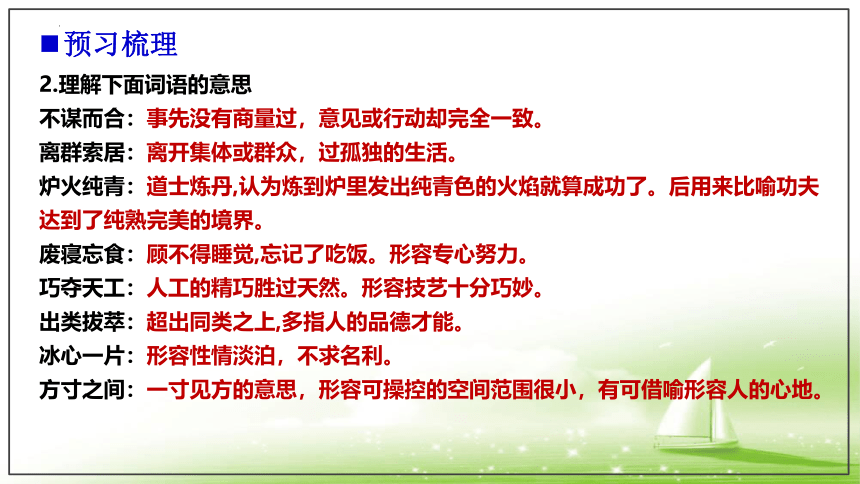 ■预习梳理

2.理解下面词语的意思

不谋而合：事先没有商量过，意见或行动却完全一致。

离群索居：离开集体或群众，过孤独的生活。

炉火纯青：道士炼丹,认为炼到炉里发出纯青色的火焰就算成功了。后用来比喻功夫达到了纯熟完美的境界。

废寝忘食：顾不得睡觉,忘记了吃饭。形容专心努力。

巧夺天工：人工的精巧胜过天然。形容技艺十分巧妙。

出类拔萃：超出同类之上,多指人的品德才能。

冰心一片：形容性情淡泊，不求名利。

方寸之间：一寸见方的意思，形容可操控的空间范围很小，有可借喻形容人的心地。